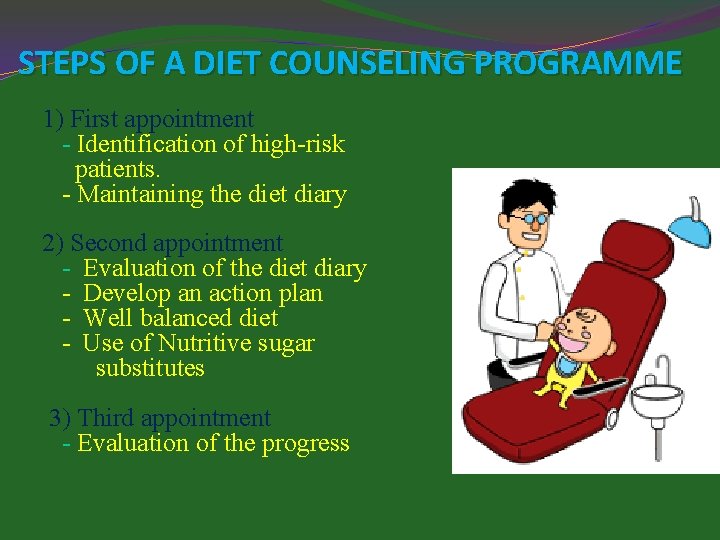 STEPS OF A DIET COUNSELING PROGRAMME

1) First appointment
- Identification of high-risk patients.
- Maintaining the diet diary

2) Second appointment
- Evaluation of the diet diary
- Develop an action plan
- Well balanced diet
- Use of Nutritive sugar substitutes

3) Third appointment
- Evaluation of the progress